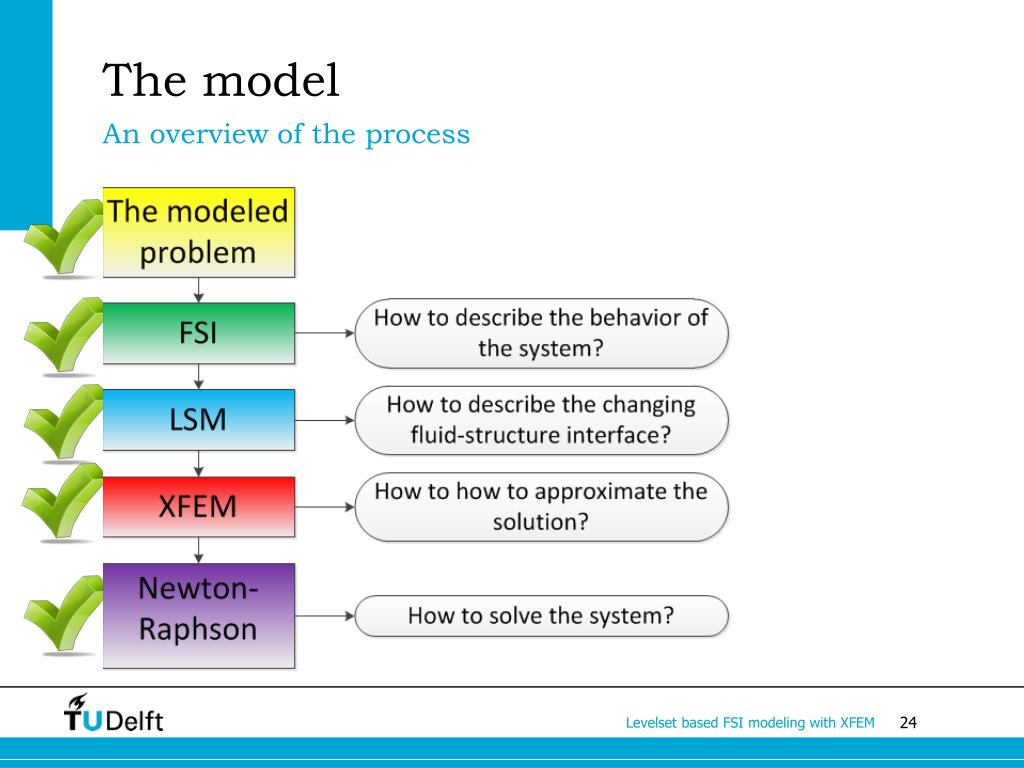 The model
An overview of the process

The modeled problem

FSI

How to describe the behavior of the system?

LSM

How to describe the changing fluid-structure interface?

XFEM

How to how to approximate the solution?

Newton-Raphson

How to solve the system?

TUDelft

Levelset based FSI modeling with XFEM 24